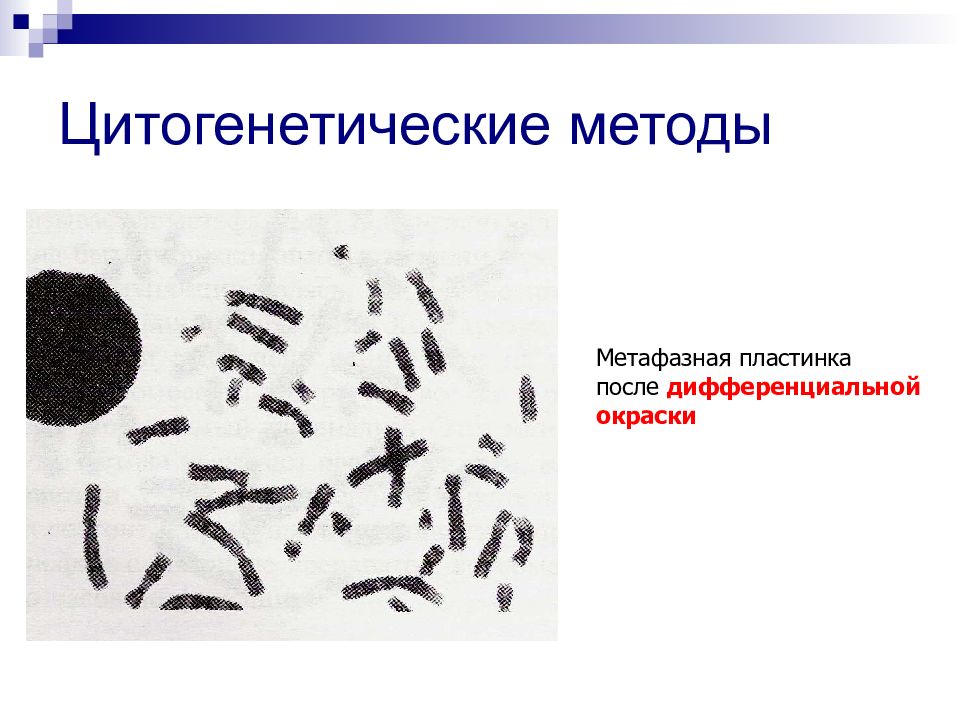 Цитогенетические методы

Метафазная пластинка после дифференциальной окраски